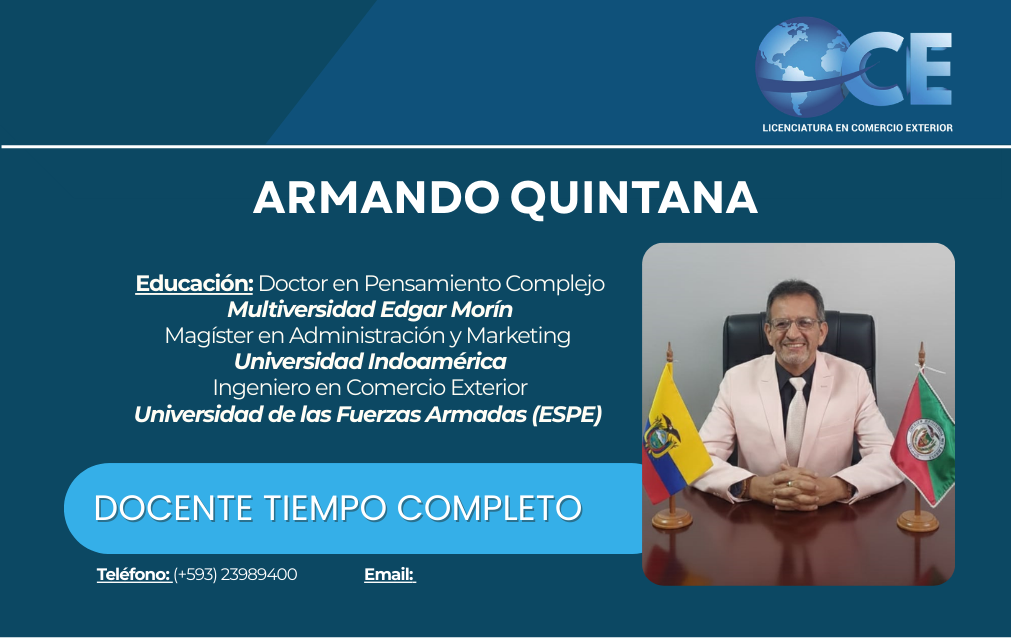 CE
LICENCIATURA EN COMERCIO EXTERIOR

ARMANDO QUINTANA

Educación: Doctor en Pensamiento Complejo
Multiversidad Edgar Morín
Magíster en Administración y Marketing
Universidad Indoamérica
Ingeniero en Comercio Exterior
Universidad de las Fuerzas Armadas (ESPE)

DOCENTE TIEMPO COMPLETO

Teléfono: (+593) 23989400 Email: